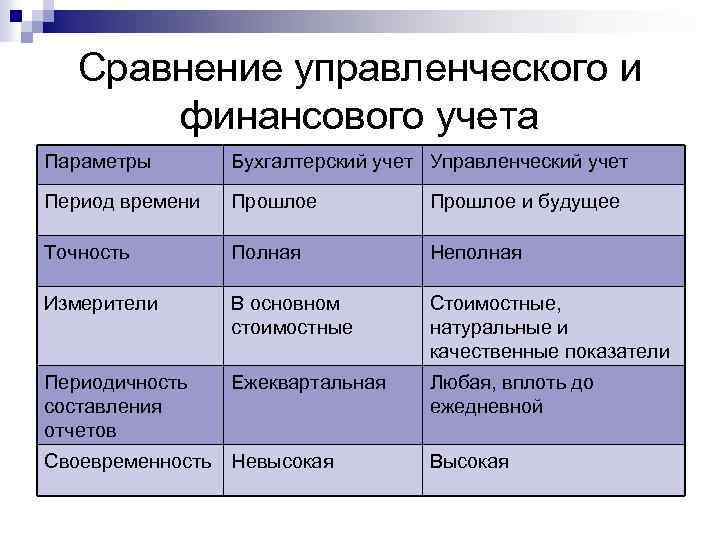 Сравнение управленческого и финансового учета

| Параметры | Бухгалтерский учет | Управленческий учет |
|---|---|---|
| Период времени | Прошлое | Прошлое и будущее |
| Точность | Полная | Неполная |
| Измерители | В основном стоимостные | Стоимостные, натуральные и качественные показатели |
| Периодичность составления отчетов | Ежеквартальная | Любая, вплоть до ежедневной |
| Своевременность | Невысокая | Высокая |